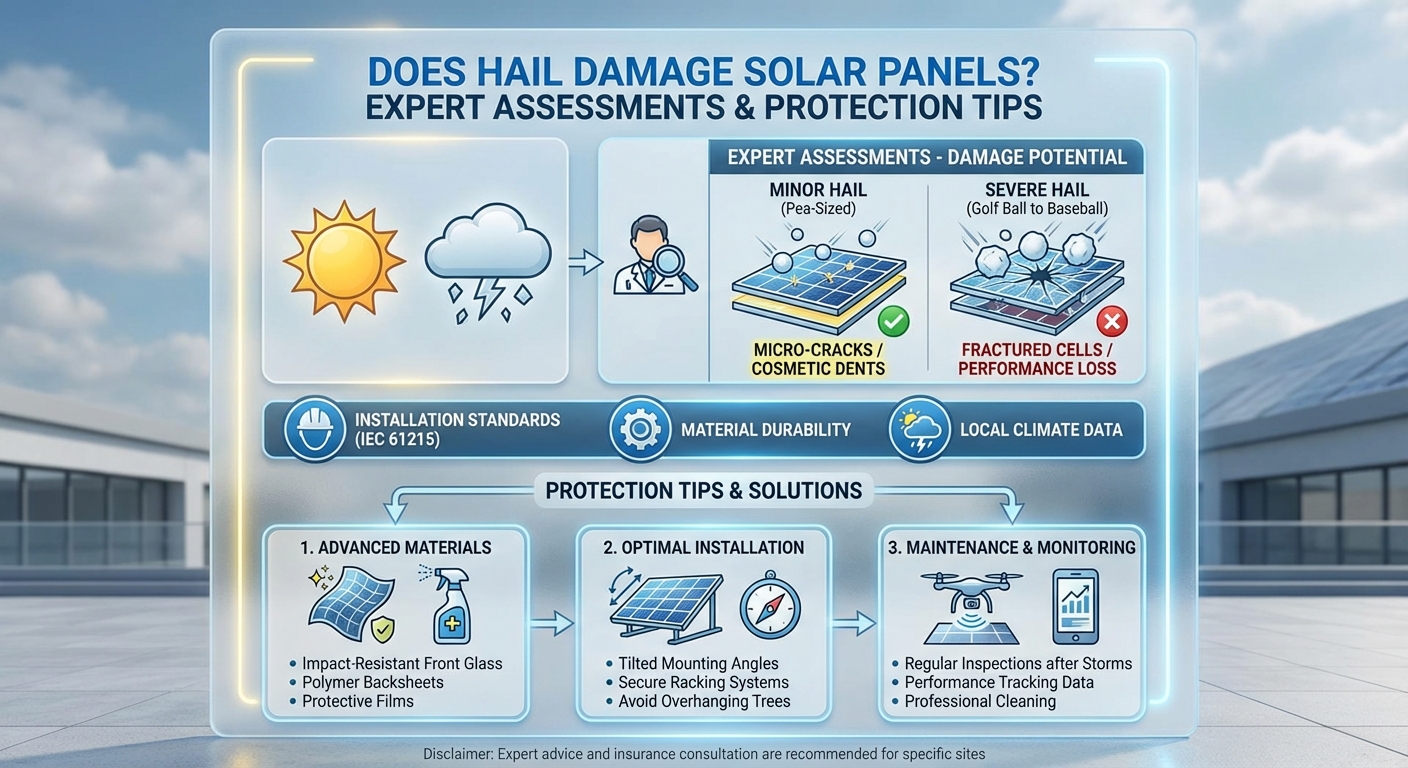 DOES HAIL DAMAGE SOLAR PANELS?
EXPERT ASSESSMENTS & PROTECTION TIPS

EXPERT ASSESSMENTS - DAMAGE POTENTIAL

MINOR HAIL
(Pea-Sized)

MICRO-CRACKS / COSMETIC DENTS

SEVERE HAIL
(Golf Ball to Baseball)

FRACTURED CELLS / PERFORMANCE LOSS

INSTALLATION STANDARDS (IEC 61215)

MATERIAL DURABILITY

LOCAL CLIMATE DATA

PROTECTION TIPS & SOLUTIONS

1. ADVANCED MATERIALS
• Impact-Resistant Front Glass
• Polymer Backsheets
• Protective Films

2. OPTIMAL INSTALLATION
• Tilted Mounting Angles
• Secure Racking Systems
• Avoid Overhanging Trees

3. MAINTENANCE & MONITORING
• Regular Inspections after Storms
• Performance Tracking Data
• Professional Cleaning

Disclaimer: Expert advice and insurance consultation are recommended for specific sites